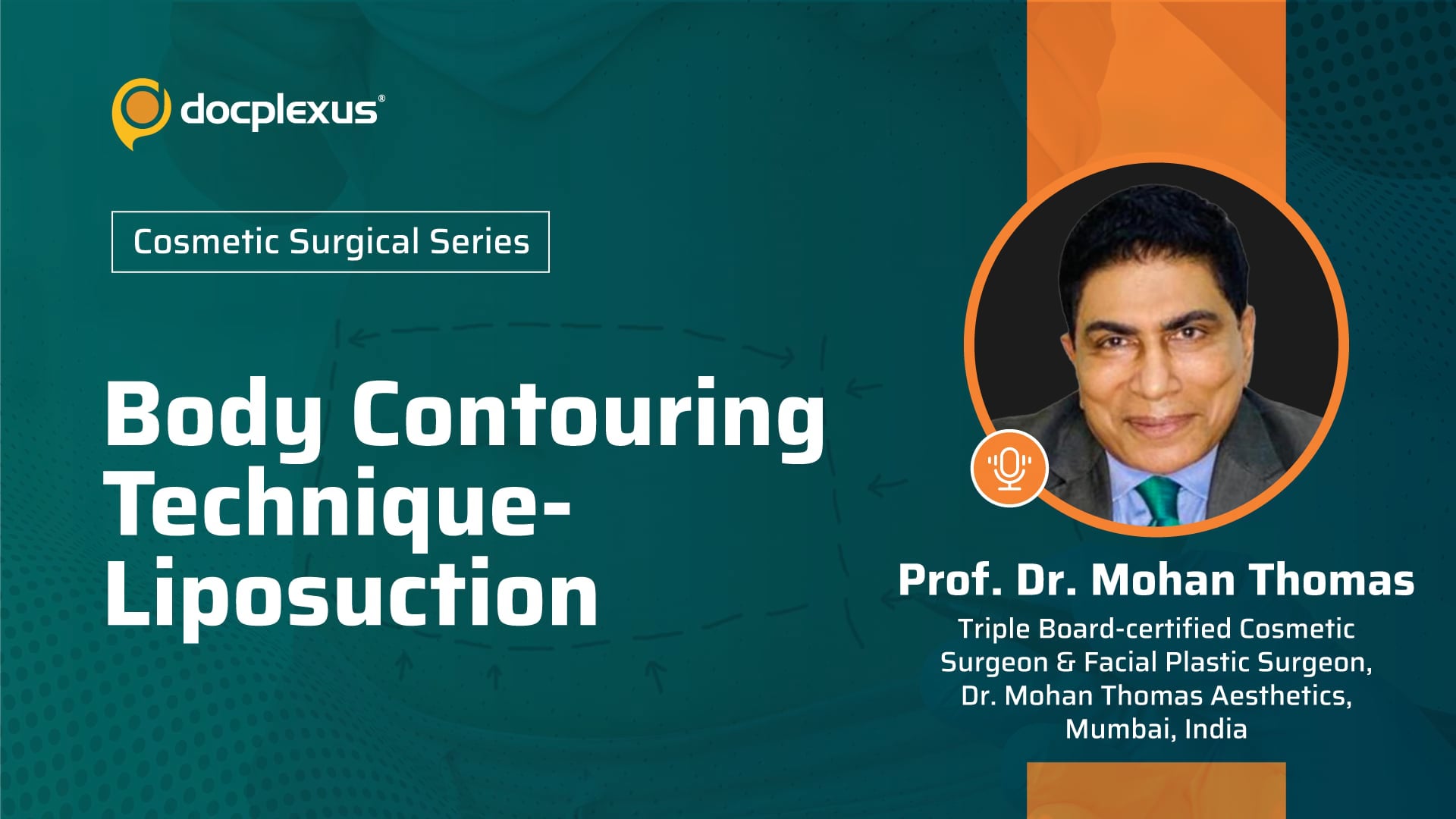 docplexus®

Cosmetic Surgical Series

Body Contouring Technique-Liposuction

Prof. Dr. Mohan Thomas

Triple Board-certified Cosmetic Surgeon & Facial Plastic Surgeon, Dr. Mohan Thomas Aesthetics, Mumbai, India